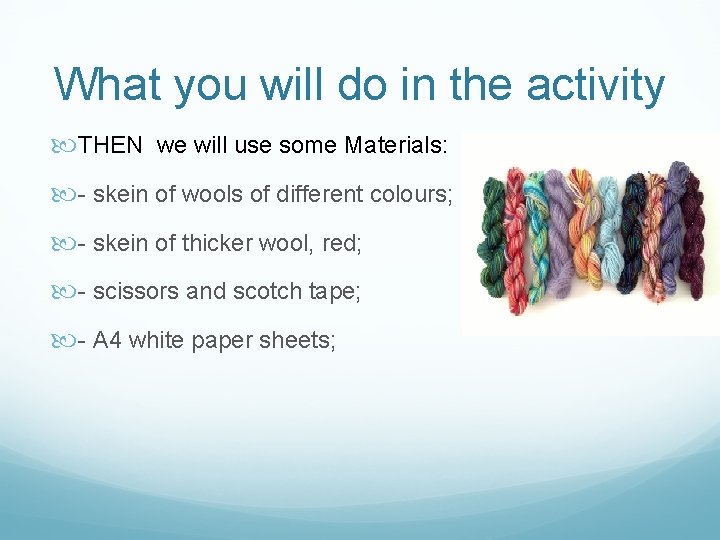 What you will do in the activity

THEN we will use some Materials:

- skein of wools of different colours;

- skein of thicker wool, red;

- scissors and scotch tape;

- A4 white paper sheets;